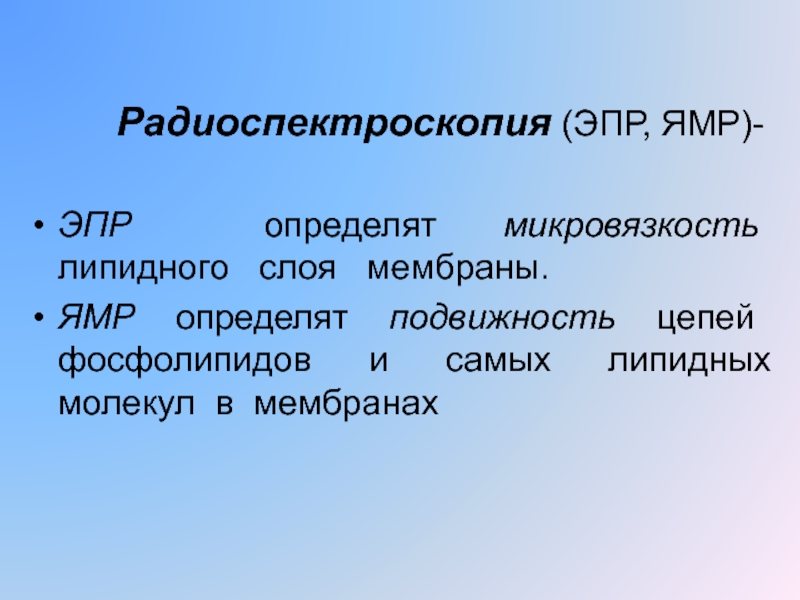 Радиоспектроскопия (ЭПР, ЯМР)-

• ЭПР определят микровязкость липидного слоя мембраны.

• ЯМР определят подвижность цепей фосфолипидов и самых липидных молекул в мембранах